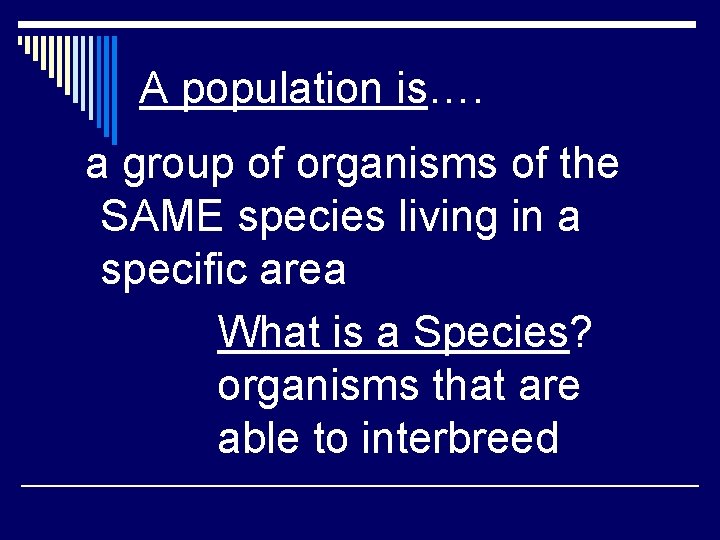 A population is….

a group of organisms of the SAME species living in a specific area

What is a Species? organisms that are able to interbreed